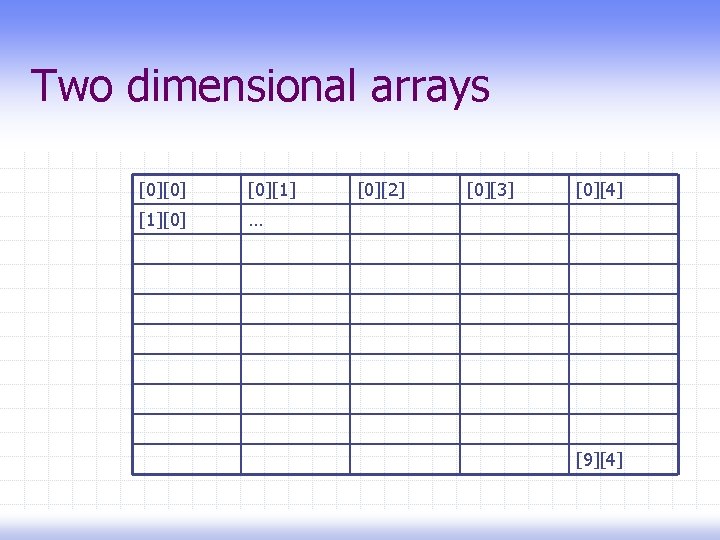 Two dimensional arrays

| [0][0] | [0][1] | [0][2] | [0][3] | [0][4] |
|---|---|---|---|---|
| [1][0] | … | | | |
| | | | | |
| | | | | |
| | | | | |
| | | | | |
| | | | | |
| | | | | |
| | | | | |
| | | | | [9][4] |